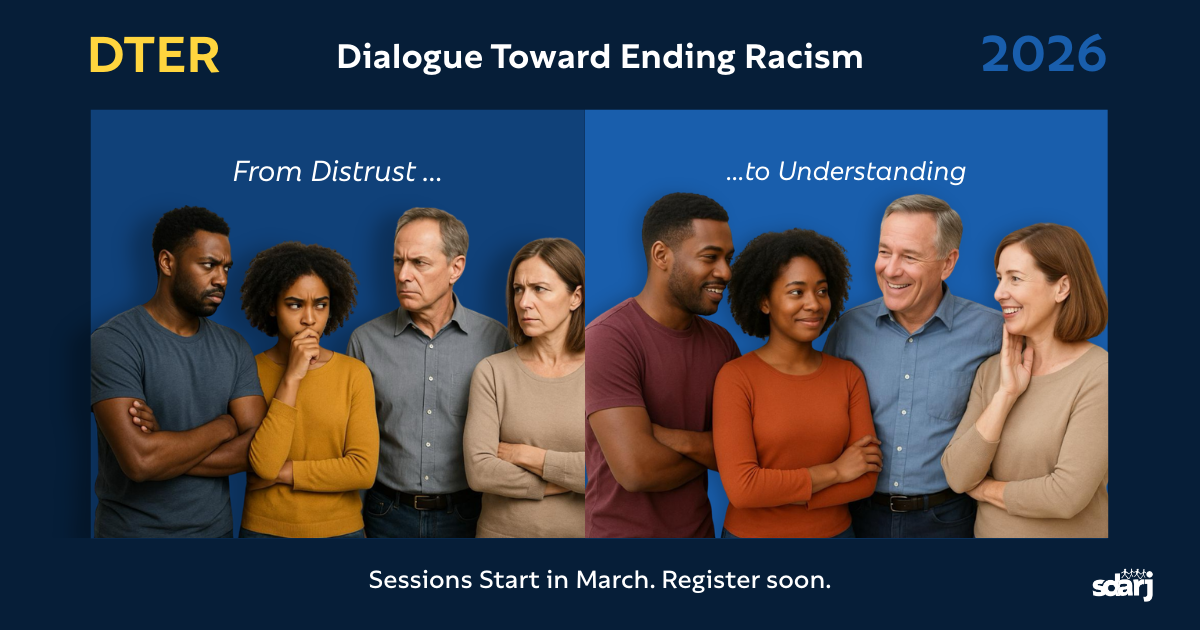 DTER Dialogue Toward Ending Racism 2026

From Distrust ...

...to Understanding

Sessions Start in March. Register soon.

sdarj